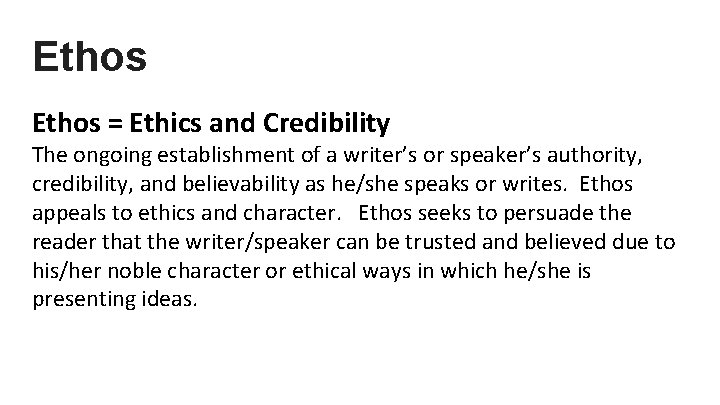 Ethos

Ethos = Ethics and Credibility
The ongoing establishment of a writer's or speaker's authority, credibility, and believability as he/she speaks or writes. Ethos appeals to ethics and character. Ethos seeks to persuade the reader that the writer/speaker can be trusted and believed due to his/her noble character or ethical ways in which he/she is presenting ideas.